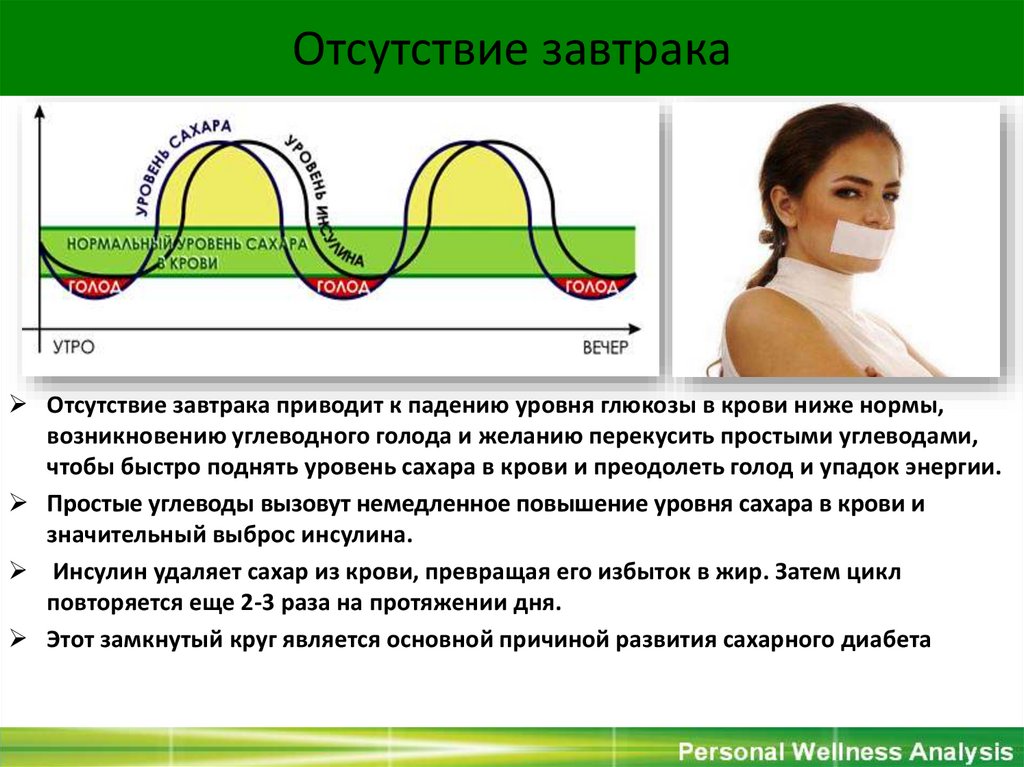 Отсутствие завтрака

УРОВЕНЬ САХАРА
УРОВЕНЬ ИНСУЛИНА
НОРМАЛЬНЫЙ УРОВЕНЬ САХАРА В КРОВИ
ГОЛОД
ГОЛОД
ГОЛОД
УТРО
ВЕЧЕР

➢ Отсутствие завтрака приводит к падению уровня глюкозы в крови ниже нормы, возникновению углеводного голода и желанию перекусить простыми углеводами, чтобы быстро поднять уровень сахара в крови и преодолеть голод и упадок энергии.

➢ Простые углеводы вызовут немедленное повышение уровня сахара в крови и значительный выброс инсулина.

➢ Инсулин удаляет сахар из крови, превращая его избыток в жир. Затем цикл повторяется еще 2-3 раза на протяжении дня.

➢ Этот замкнутый круг является основной причиной развития сахарного диабета

Personal Wellness Analysis